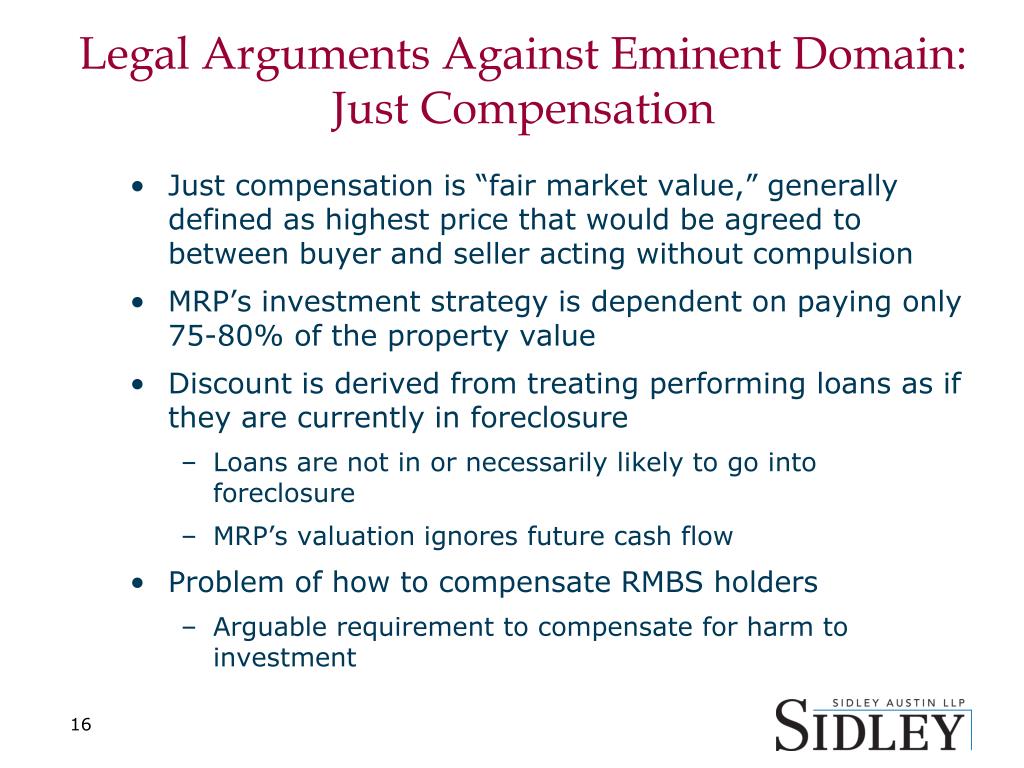 Legal Arguments Against Eminent Domain: Just Compensation

• Just compensation is “fair market value,” generally defined as highest price that would be agreed to between buyer and seller acting without compulsion
• MRP’s investment strategy is dependent on paying only 75-80% of the property value
• Discount is derived from treating performing loans as if they are currently in foreclosure
  – Loans are not in or necessarily likely to go into foreclosure
  – MRP’s valuation ignores future cash flow
• Problem of how to compensate RMBS holders
  – Arguable requirement to compensate for harm to investment

16

SIDLEY AUSTIN LLP
SIDLEY